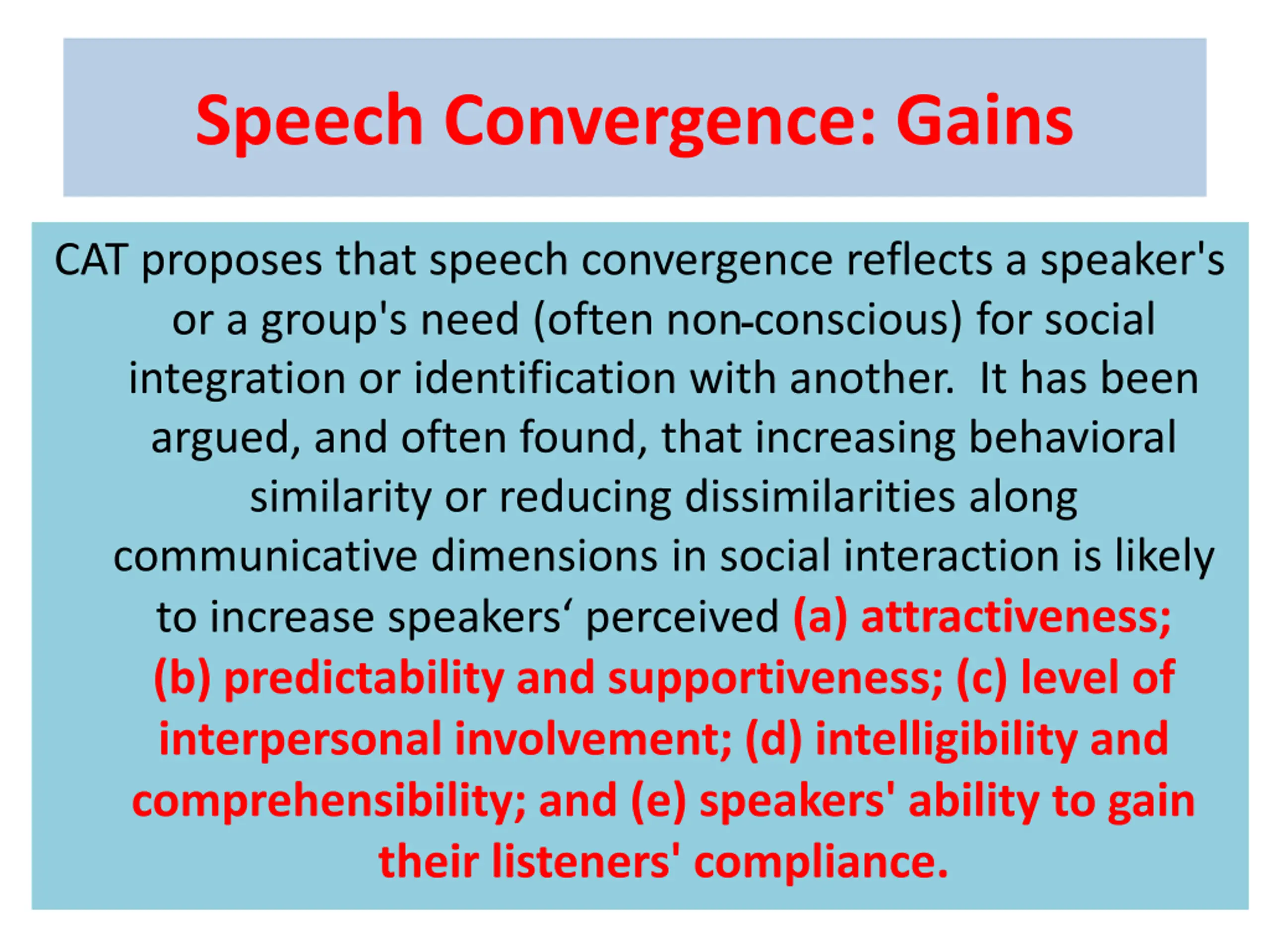 Speech Convergence: Gains

CAT proposes that speech convergence reflects a speaker's or a group's need (often non-conscious) for social integration or identification with another. It has been argued, and often found, that increasing behavioral similarity or reducing dissimilarities along communicative dimensions in social interaction is likely to increase speakers‘ perceived (a) attractiveness; (b) predictability and supportiveness; (c) level of interpersonal involvement; (d) intelligibility and comprehensibility; and (e) speakers' ability to gain their listeners' compliance.